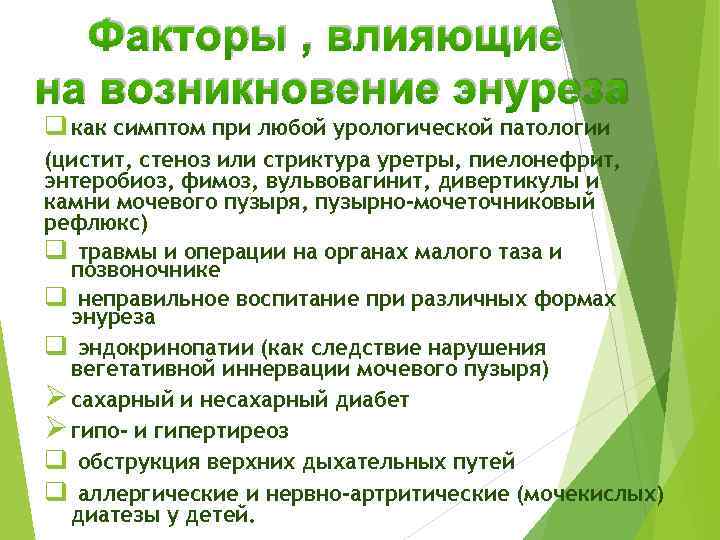 Факторы , влияющие на возникновение энуреза

❑ как симптом при любой урологической патологии

(цистит, стеноз или стриктура уретры, пиелонефрит, энтеробиоз, фимоз, вульвовагинит, дивертикулы и камни мочевого пузыря, пузырно-мочеточниковый рефлюкс)

❑ травмы и операции на органах малого таза и позвоночнике

❑ неправильное воспитание при различных формах энуреза

❑ эндокринопатии (как следствие нарушения вегетативной иннервации мочевого пузыря)

➢ сахарный и несахарный диабет

➢ гипо- и гипертиреоз

❑ обструкция верхних дыхательных путей

❑ аллергические и нервно-артритические (мочекислых) диатезы у детей.